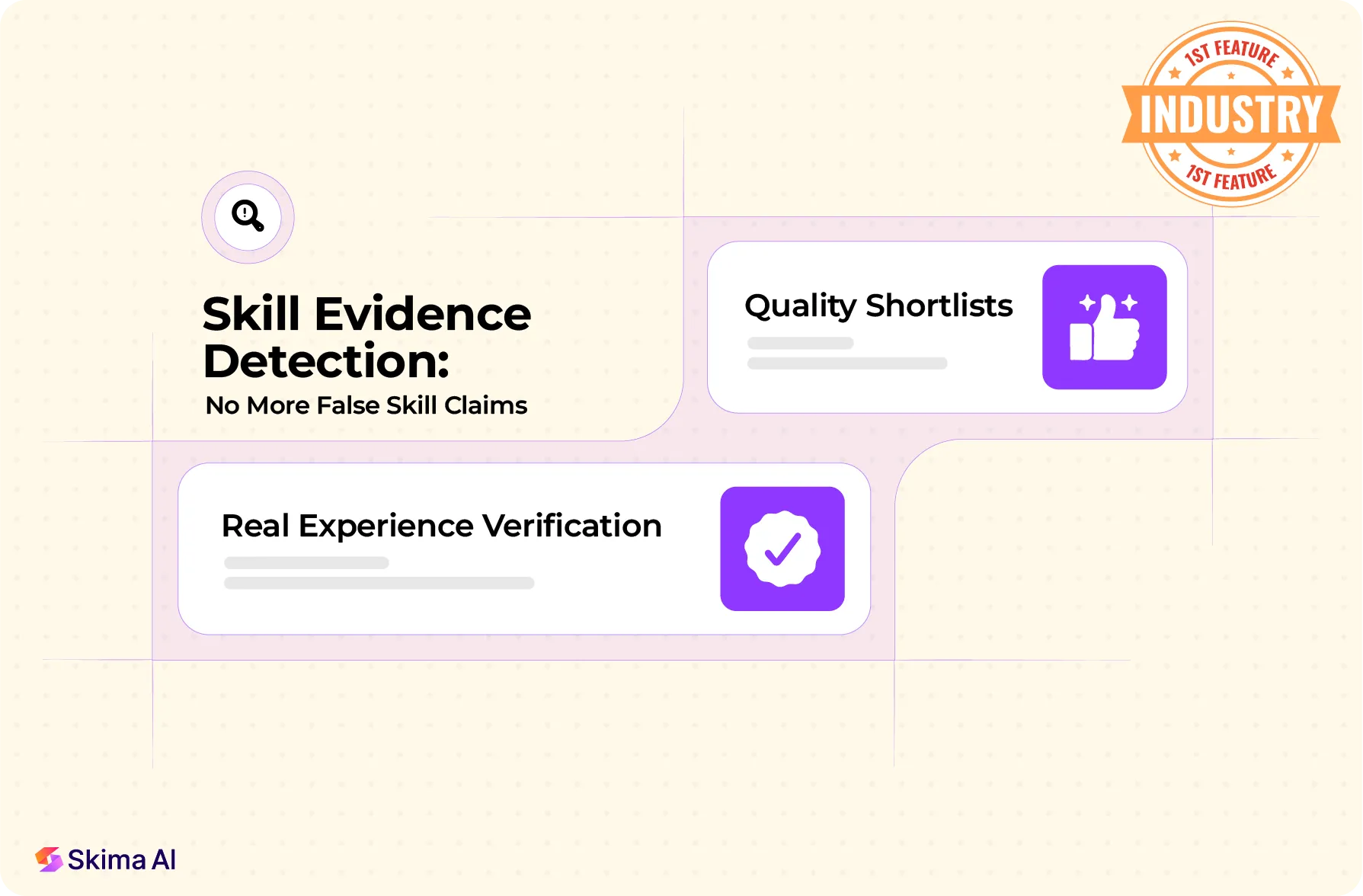 1ST FEATURE
INDUSTRY
1ST FEATURE

Skill Evidence Detection:
No More False Skill Claims

Quality Shortlists

Real Experience Verification

Skima AI